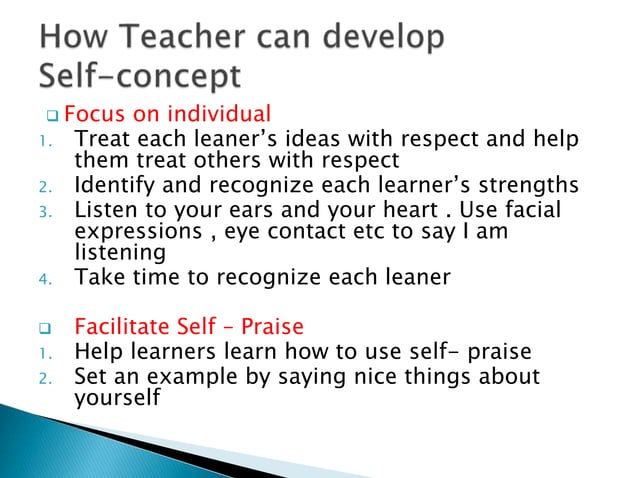 How Teacher can develop Self-concept

❑ Focus on individual

1. Treat each leaner's ideas with respect and help them treat others with respect
2. Identify and recognize each learner's strengths
3. Listen to your ears and your heart . Use facial expressions , eye contact etc to say I am listening
4. Take time to recognize each leaner

❑ Facilitate Self – Praise

1. Help learners learn how to use self- praise
2. Set an example by saying nice things about yourself